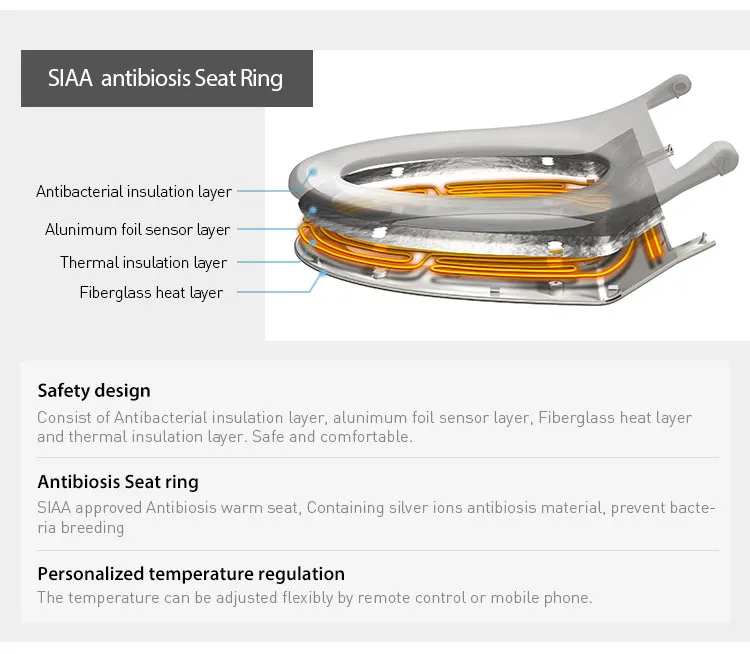 SIAA antibiosis Seat Ring

Antibacterial insulation layer

Alunimum foil sensor layer

Thermal insulation layer

Fiberglass heat layer

Safety design

Consist of Antibacterial insulation layer, alunimum foil sensor layer, Fiberglass heat layer and thermal insulation layer. Safe and comfortable.

Antibiosis Seat ring

SIAA approved Antibiosis warm seat, Containing silver ions antibiosis material, prevent bacteria breeding

Personalized temperature regulation

The temperature can be adjusted flexibly by remote control or mobile phone.